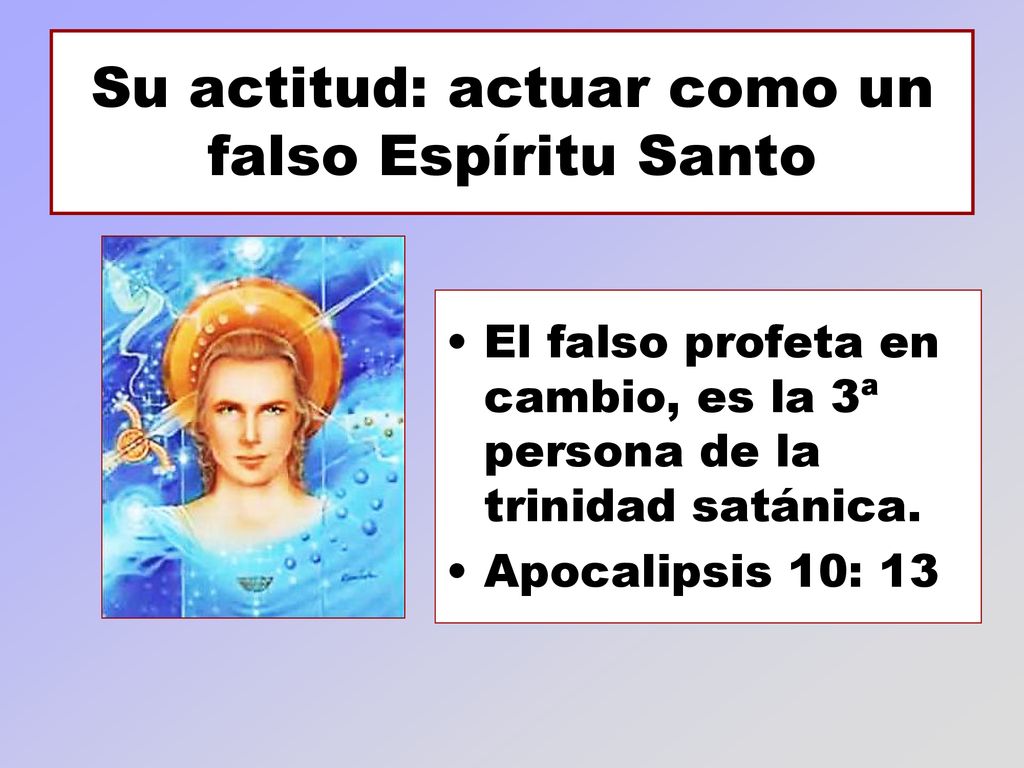 Su actitud: actuar como un falso Espíritu Santo

• El falso profeta en cambio, es la 3ª persona de la trinidad satánica.
• Apocalipsis 10: 13